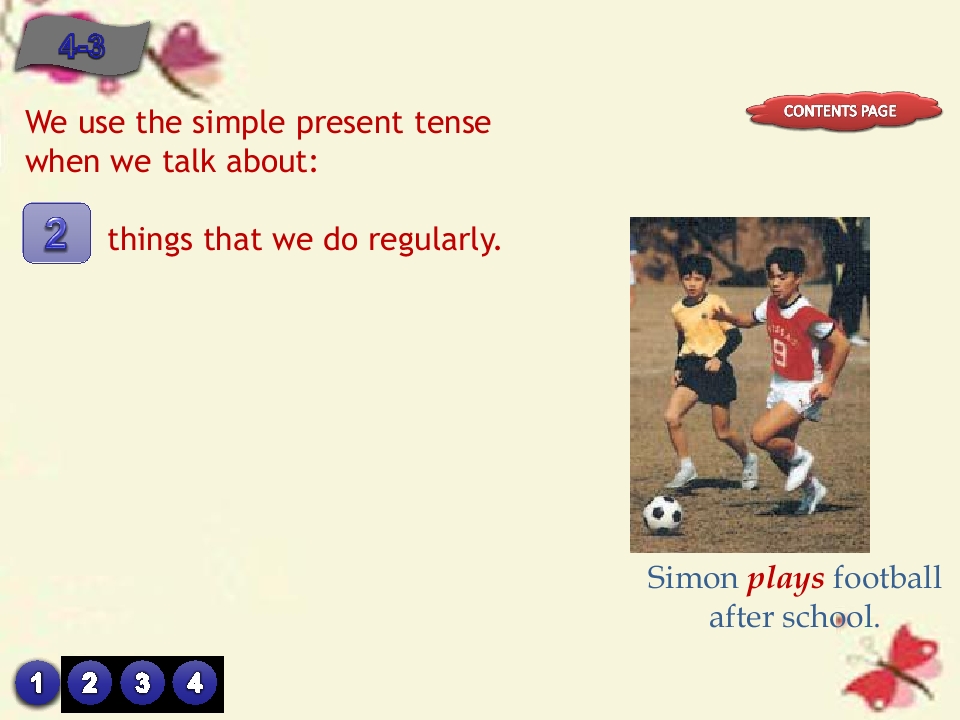 4-3

CONTENTS PAGE

We use the simple present tense when we talk about:

2 things that we do regularly.

Simon plays football after school.

1 2 3 4